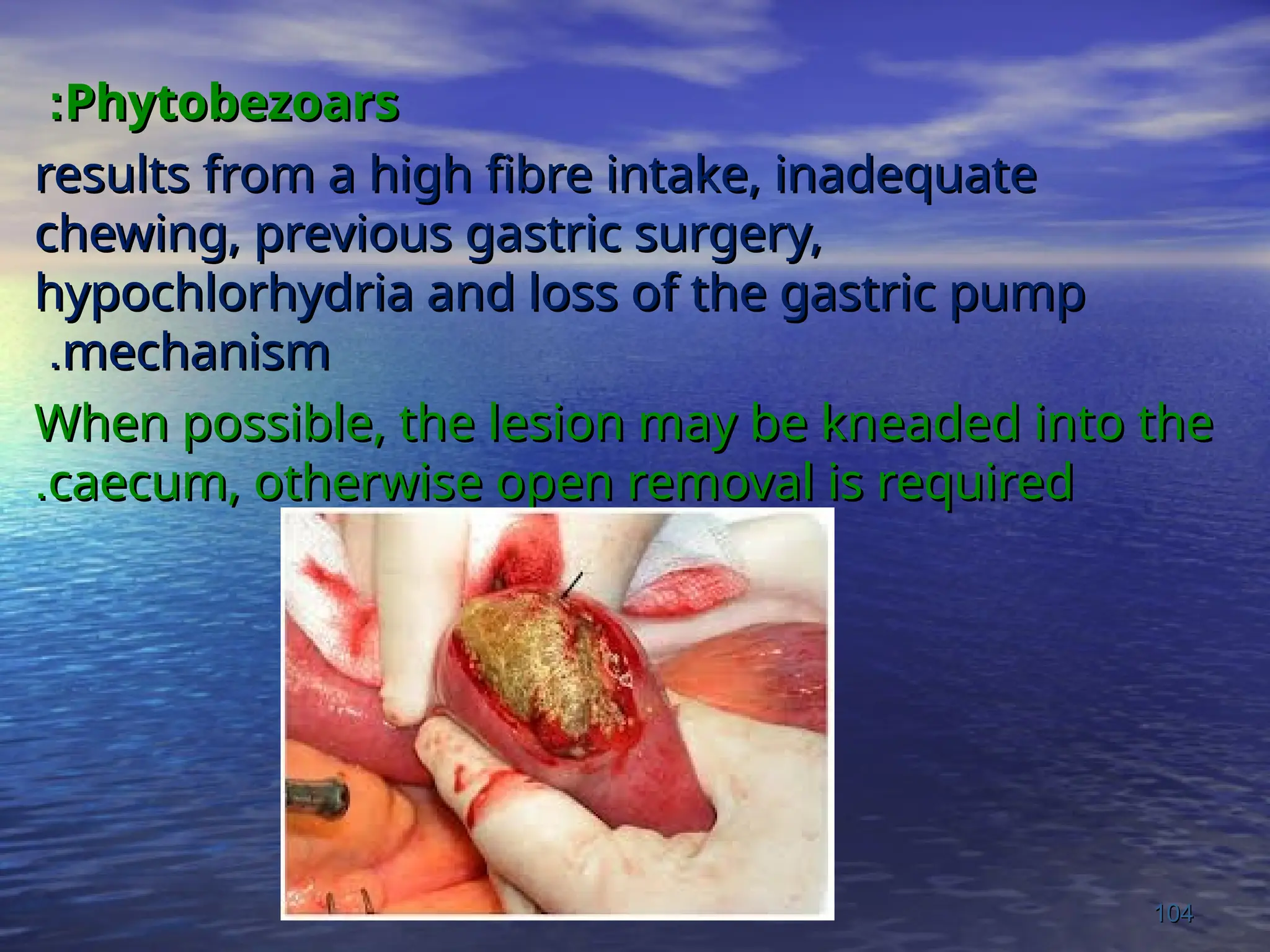 :Phytobezoars

results from a high fibre intake, inadequate chewing, previous gastric surgery, hypochlorhydria and loss of the gastric pump .mechanism

When possible, the lesion may be kneaded into the .caecum, otherwise open removal is required

104